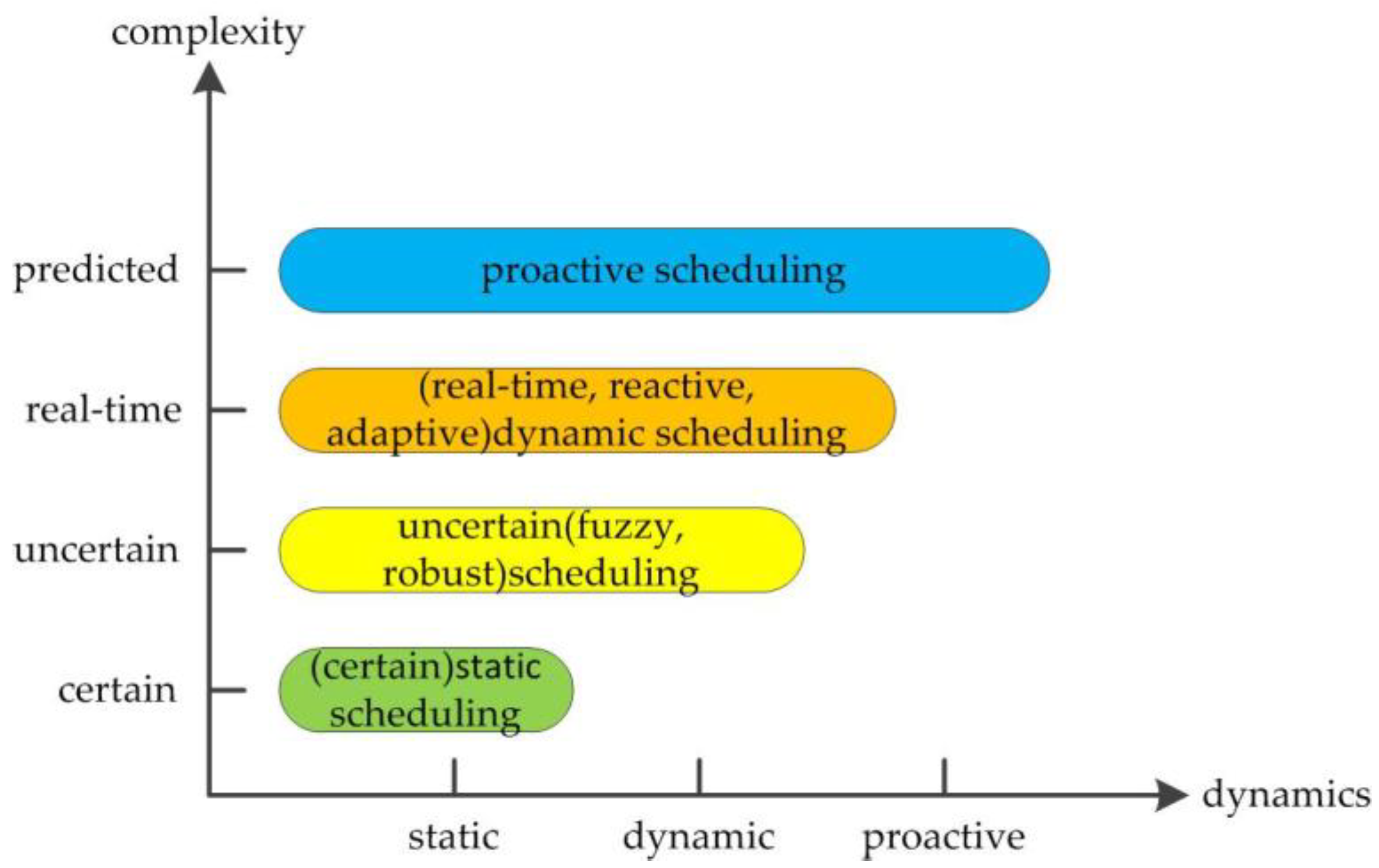 complexity

predicted

proactive scheduling

real-time

(real-time, reactive, adaptive)dynamic scheduling

uncertain

uncertain(fuzzy, robust)scheduling

certain

(certain)static scheduling

static

dynamic

proactive

dynamics